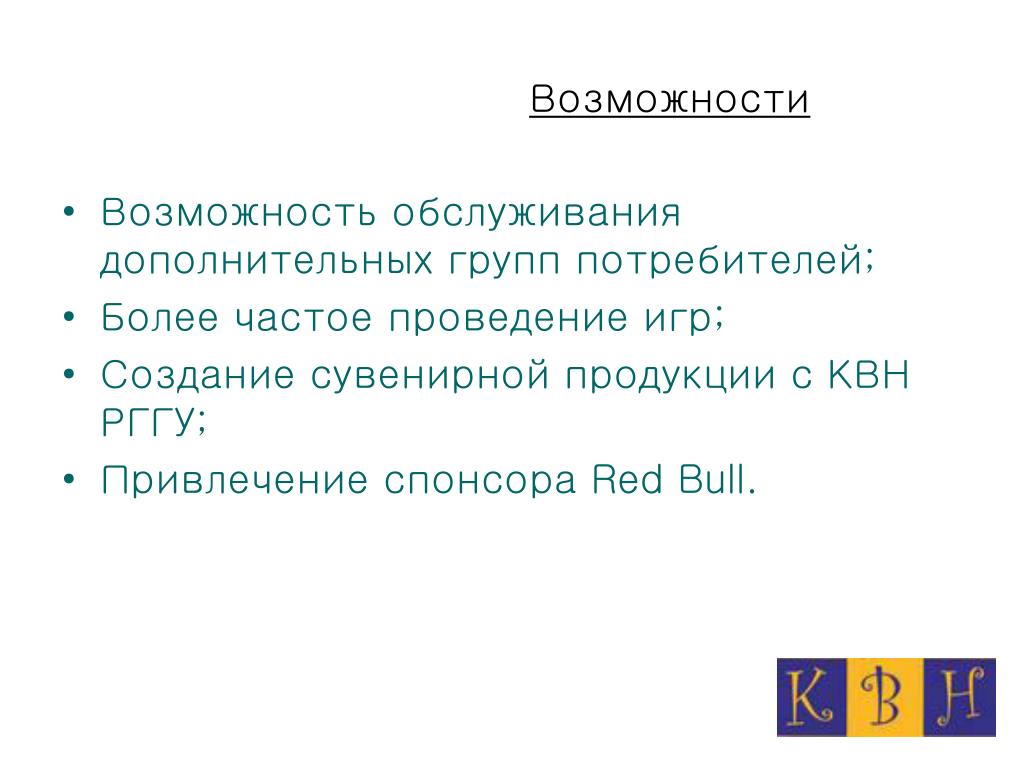 Возможности

• Возможность обслуживания дополнительных групп потребителей;
• Более частое проведение игр;
• Создание сувенирной продукции с КВН РГГУ;
• Привлечение спонсора Red Bull.

К В Н